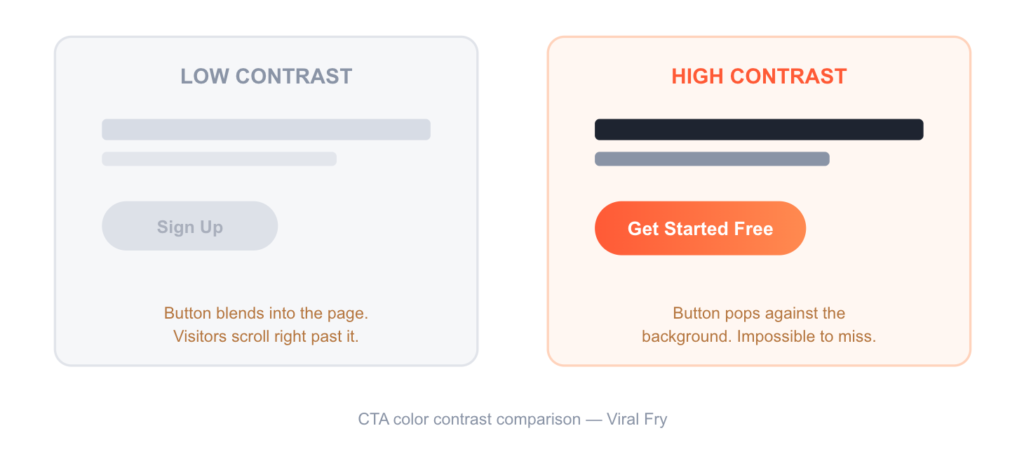 LOW CONTRAST

Sign Up

Button blends into the page. Visitors scroll right past it.

HIGH CONTRAST

Get Started Free

Button pops against the background. Impossible to miss.

CTA color contrast comparison — Viral Fry